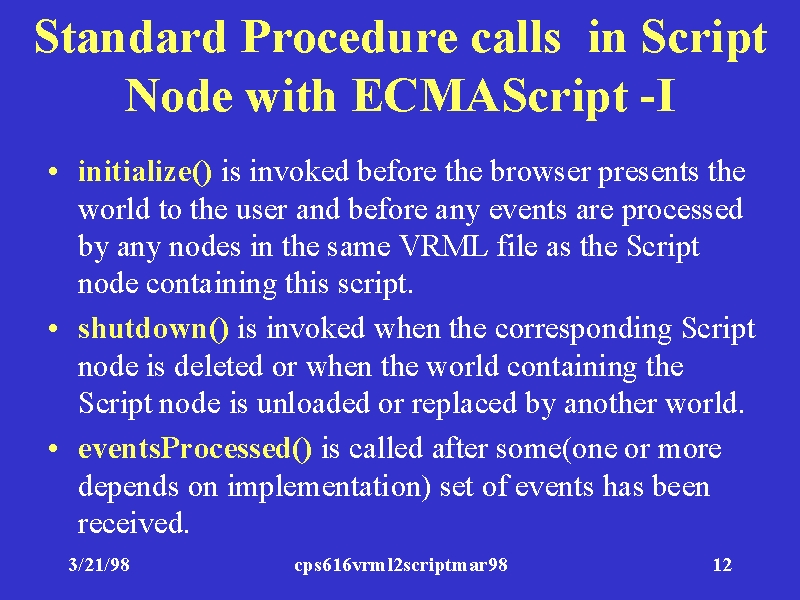 Standard Procedure calls in Script Node with ECMAScript -I

• initialize() is invoked before the browser presents the world to the user and before any events are processed by any nodes in the same VRML file as the Script node containing this script.

• shutdown() is invoked when the corresponding Script node is deleted or when the world containing the Script node is unloaded or replaced by another world.

• eventsProcessed() is called after some(one or more depends on implementation) set of events has been received.

3/21/98

cps616vrml2scriptmar98

12